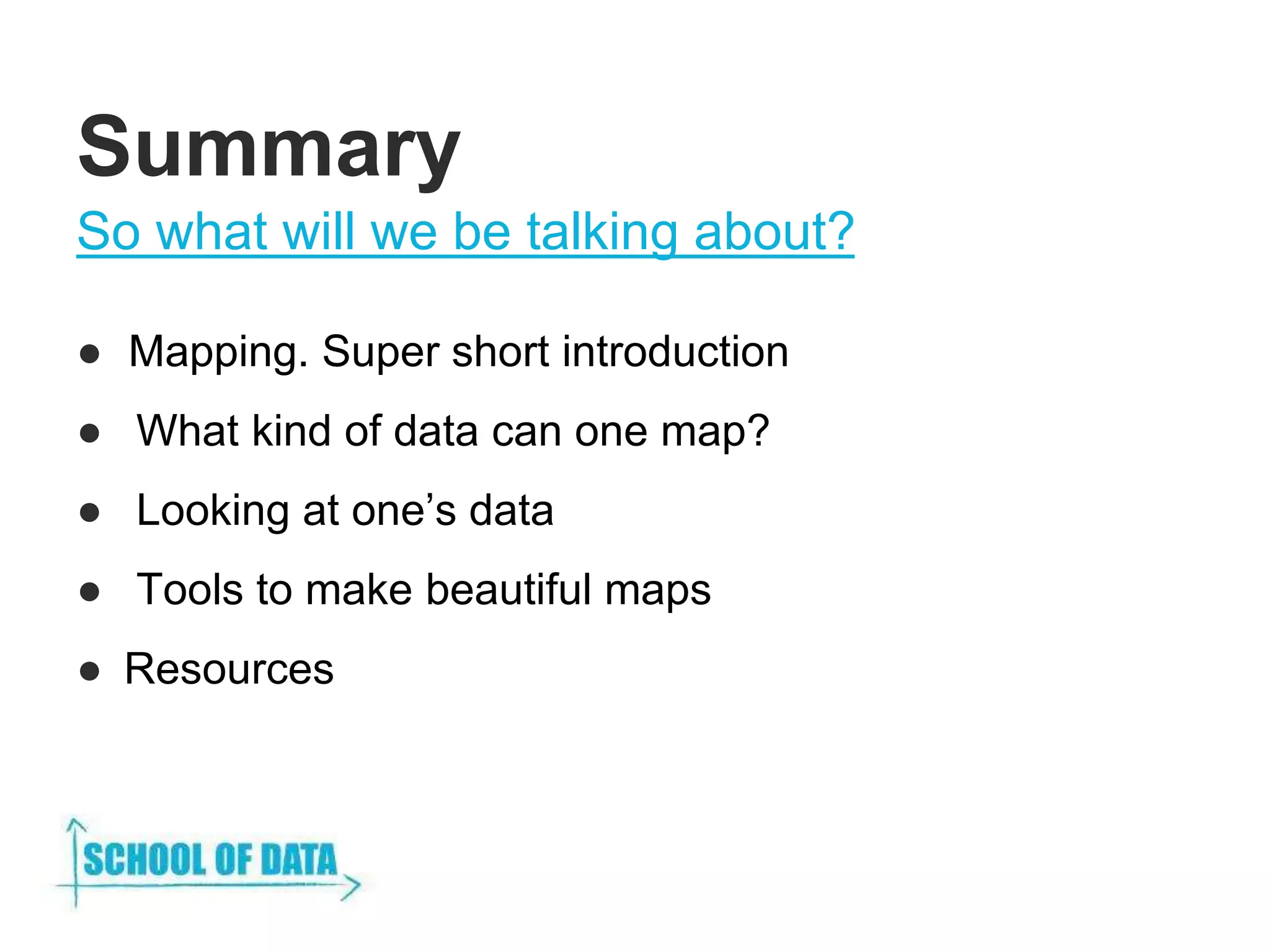 Summary
So what will we be talking about?

● Mapping. Super short introduction
● What kind of data can one map?
● Looking at one’s data
● Tools to make beautiful maps
● Resources

SCHOOL OF DATA